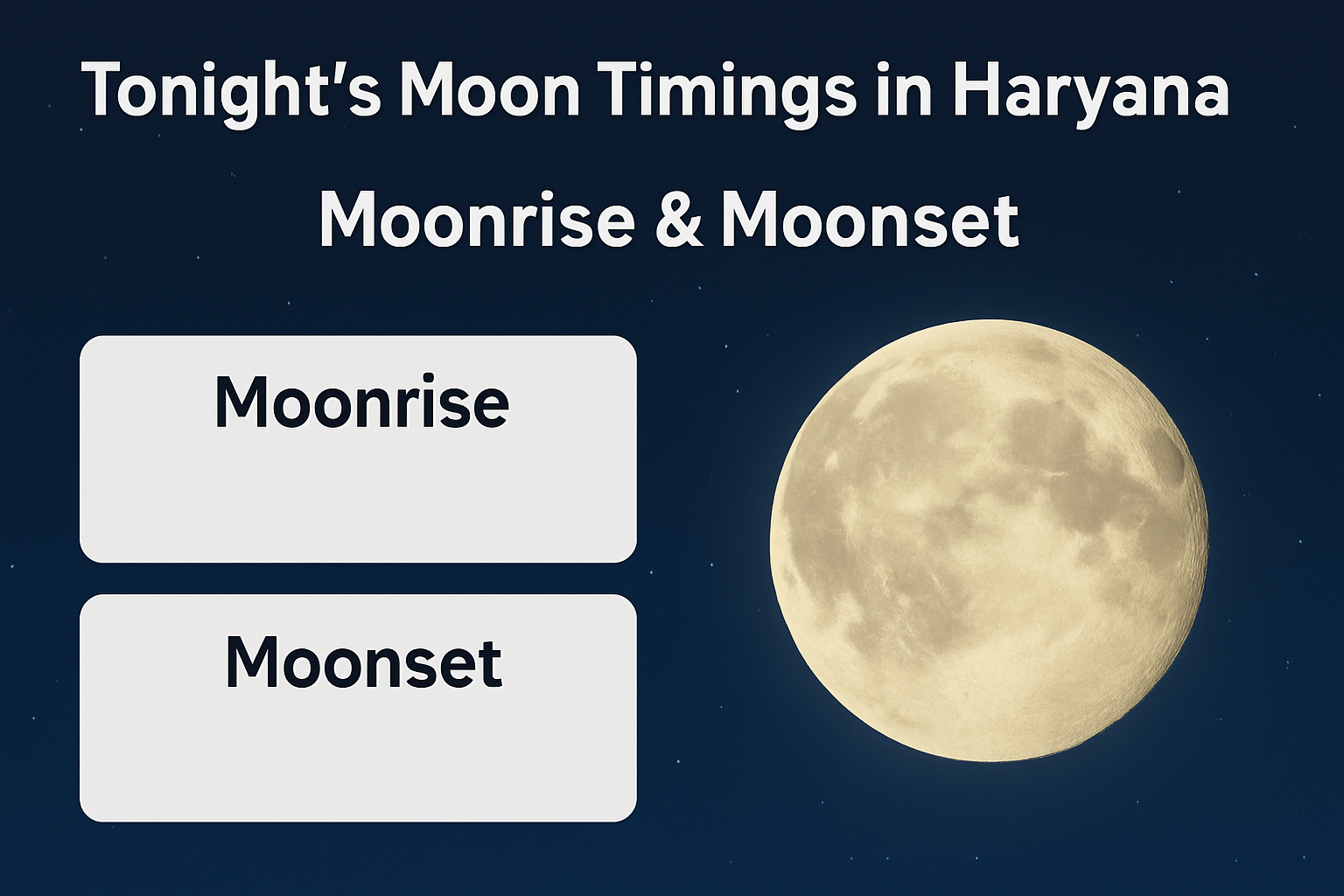 Tonight's Moon Timings in Haryana

Moonrise & Moonset

Moonrise

Moonset